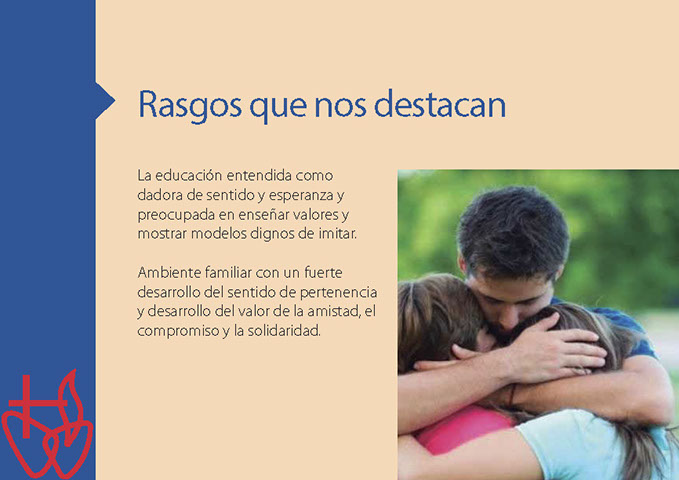 Rasgos que nos destacan

La educación entendida como dadora de sentido y esperanza y preocupada en enseñar valores y mostrar modelos dignos de imitar.

Ambiente familiar con un fuerte desarrollo del sentido de pertenencia y desarrollo del valor de la amistad, el compromiso y la solidaridad.